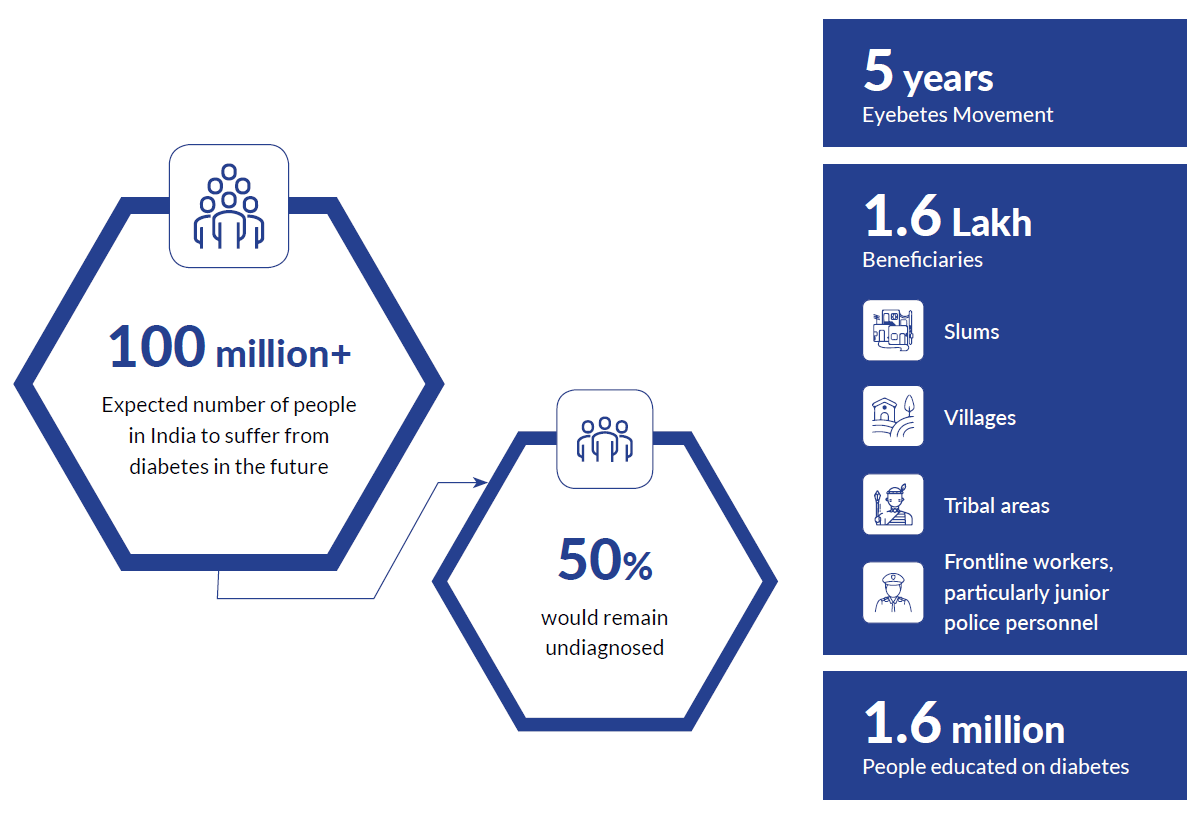 100 million+
Expected number of people in India to suffer from diabetes in the future

50%
would remain undiagnosed

5 years
Eyebetes Movement

1.6 Lakh
Beneficiaries

Slums

Villages

Tribal areas

Frontline workers, particularly junior police personnel

1.6 million
People educated on diabetes